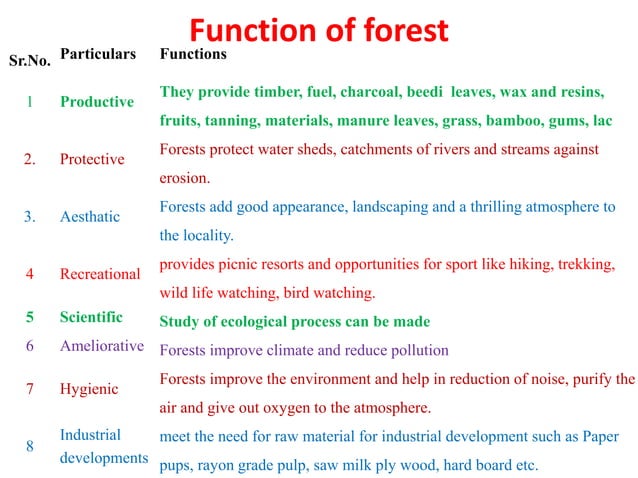 Function of forest

| Sr.No. | Particulars | Functions |
|---|---|---|
| 1 | Productive | They provide timber, fuel, charcoal, beedi leaves, wax and resins, fruits, tanning, materials, manure leaves, grass, bamboo, gums, lac |
| 2. | Protective | Forests protect water sheds, catchments of rivers and streams against erosion. |
| 3. | Aesthatic | Forests add good appearance, landscaping and a thrilling atmosphere to the locality. |
| 4 | Recreational | provides picnic resorts and opportunities for sport like hiking, trekking, wild life watching, bird watching. |
| 5 | Scientific | Study of ecological process can be made |
| 6 | Ameliorative | Forests improve climate and reduce pollution |
| 7 | Hygienic | Forests improve the environment and help in reduction of noise, purify the air and give out oxygen to the atmosphere. |
| 8 | Industrial developments | meet the need for raw material for industrial development such as Paper pups, rayon grade pulp, saw milk ply wood, hard board etc. |